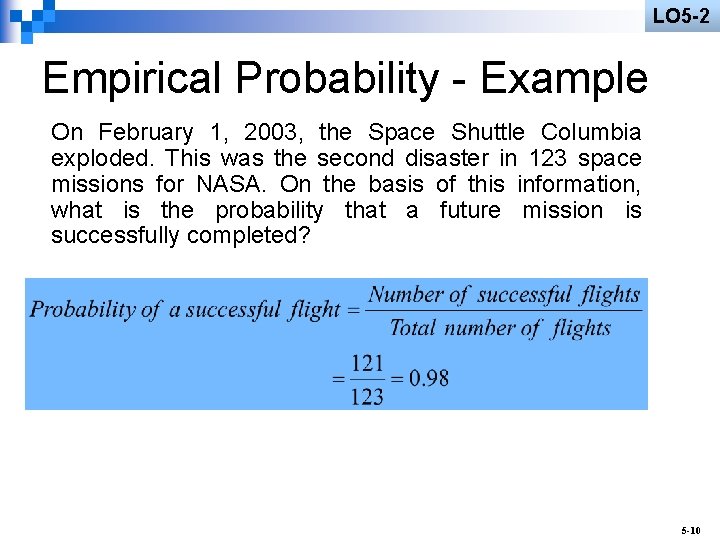 LO5-2

Empirical Probability - Example

On February 1, 2003, the Space Shuttle Columbia exploded. This was the second disaster in 123 space missions for NASA. On the basis of this information, what is the probability that a future mission is successfully completed?

$Probability\ of\ a\ successful\ flight = \frac{Number\ of\ successful\ flights}{Total\ number\ of\ flights}$

$= \frac{121}{123} = 0.98$

5-10